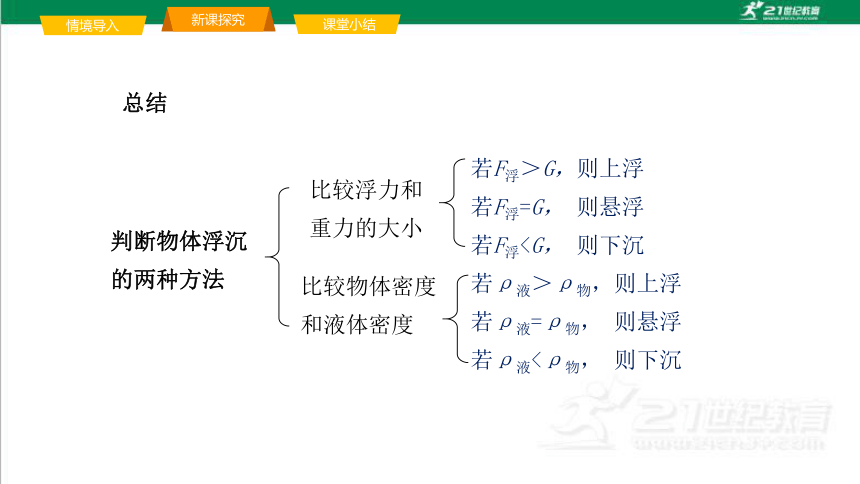 情境导入 新课探究 课堂小结

21世纪教育

总结

判断物体浮沉的两种方法

比较浮力和重力的大小

若$F_{浮}>G$，则上浮

若$F_{浮}=G$， 则悬浮

若$F_{浮}<G$， 则下沉

比较物体密度和液体密度

若$\rho_{液}>\rho_{物}$，则上浮

若$\rho_{液}=\rho_{物}$， 则悬浮

若$\rho_{液}<\rho_{物}$， 则下沉

21世纪教育